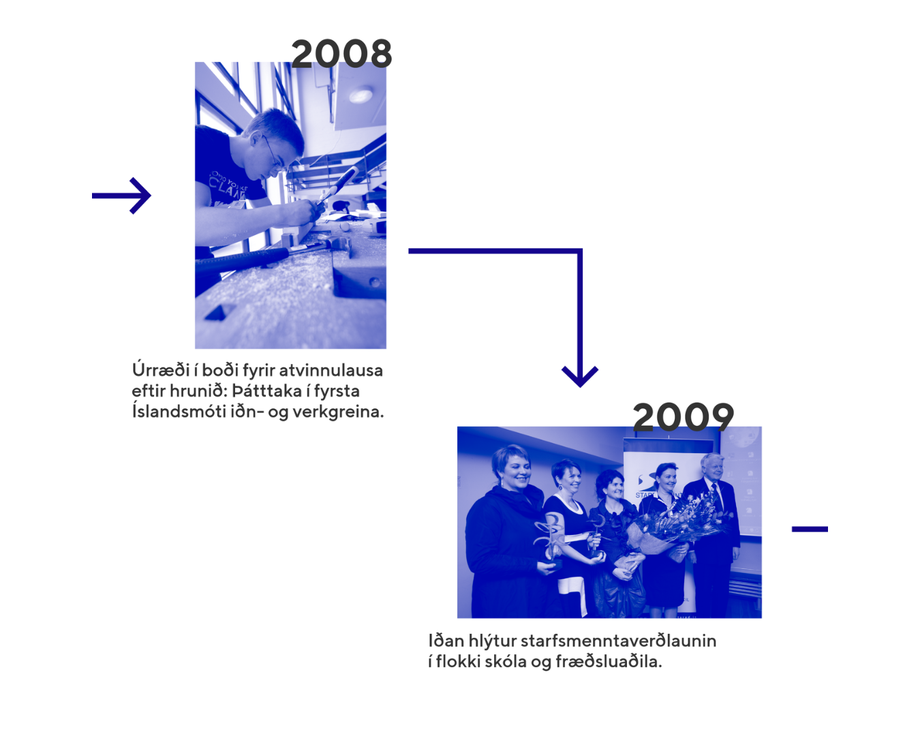 2008

Úrræði í boði fyrir atvinnulausa eftir hrunið: Þátttaka í fyrsta Íslandsmóti iðn- og verkgreina.

2009

Iðan hlýtur starfsmenntaverðlaunin í flokki skóla og fræðsluaðila.